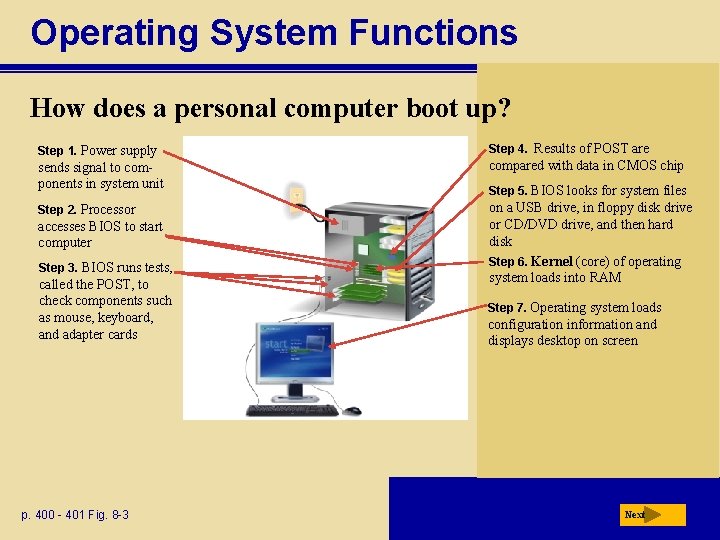 Operating System Functions

How does a personal computer boot up?

Step 1. Power supply sends signal to components in system unit

Step 2. Processor accesses BIOS to start computer

Step 3. BIOS runs tests, called the POST, to check components such as mouse, keyboard, and adapter cards

start

Step 4. Results of POST are compared with data in CMOS chip

Step 5. BIOS looks for system files on a USB drive, in floppy disk drive or CD/DVD drive, and then hard disk

Step 6. Kernel (core) of operating system loads into RAM

Step 7. Operating system loads configuration information and displays desktop on screen

p. 400 - 401 Fig. 8-3

Next